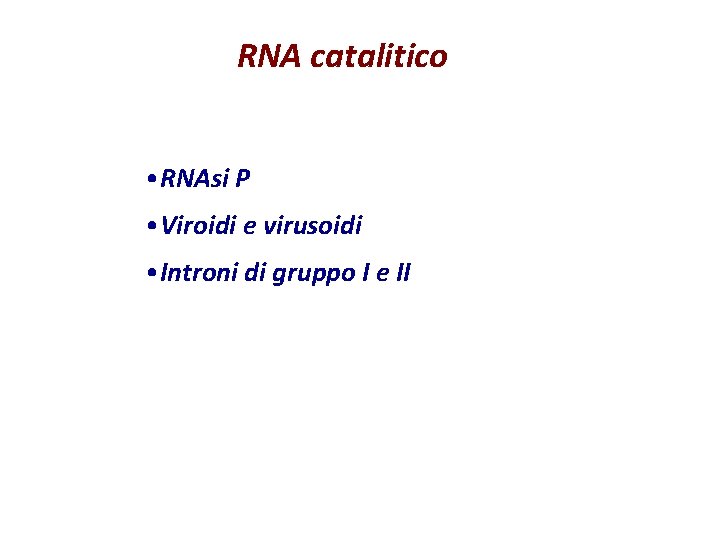 RNA catalitico

• RNAsi P
• Viroidi e virusoidi
• Introni di gruppo I e II